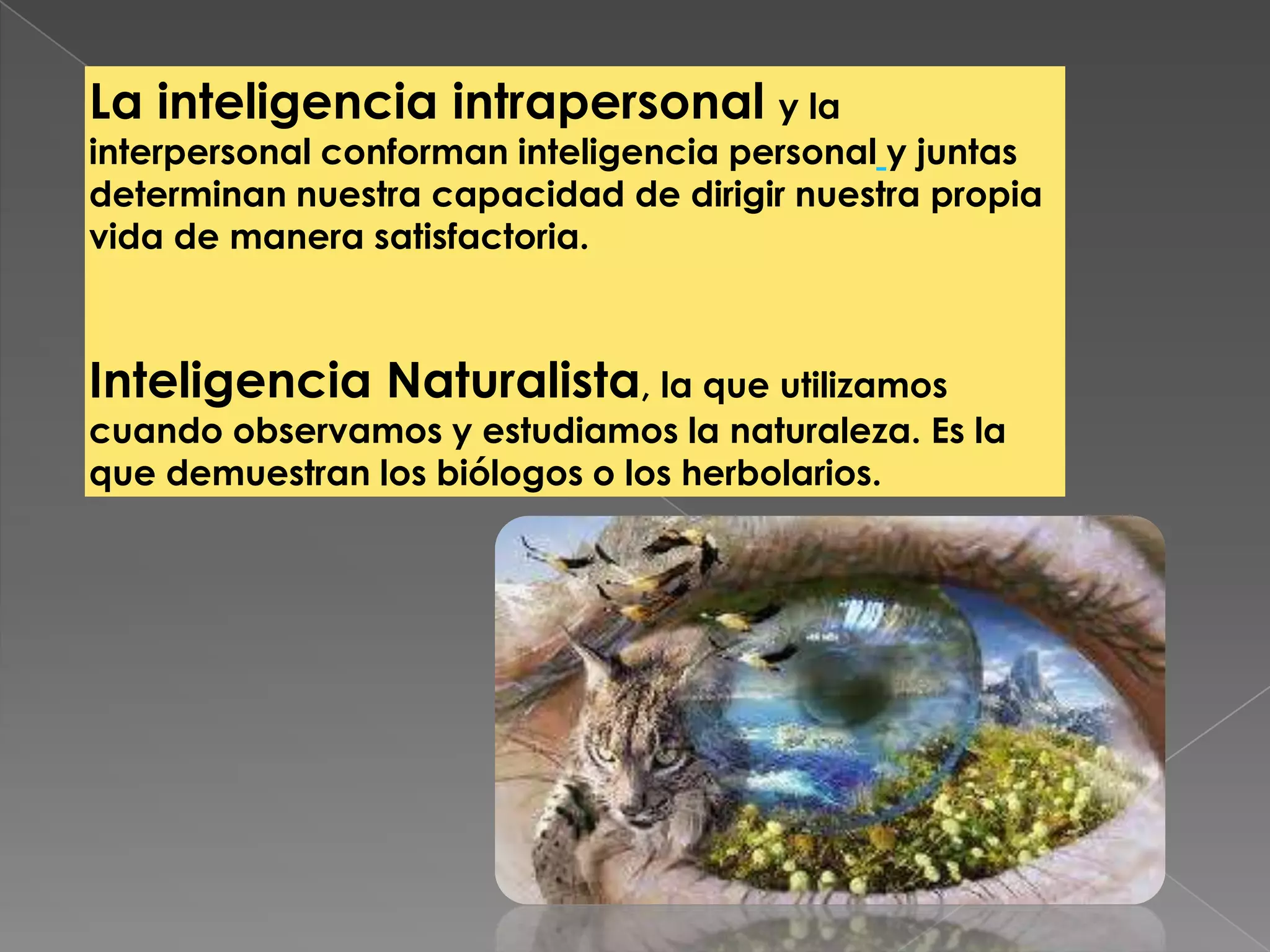 La inteligencia intrapersonal y la interpersonal conforman inteligencia personal y juntas determinan nuestra capacidad de dirigir nuestra propia vida de manera satisfactoria.

Inteligencia Naturalista, la que utilizamos cuando observamos y estudiamos la naturaleza. Es la que demuestran los biólogos o los herbolarios.